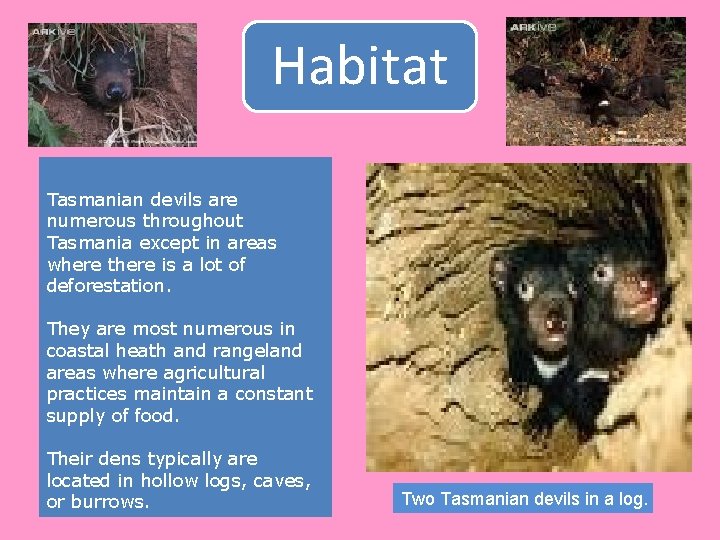 ARKive

Habitat

ARKive

Tasmanian devils are numerous throughout Tasmania except in areas where there is a lot of deforestation.

They are most numerous in coastal heath and rangeland areas where agricultural practices maintain a constant supply of food.

Their dens typically are located in hollow logs, caves, or burrows.

Two Tasmanian devils in a log.